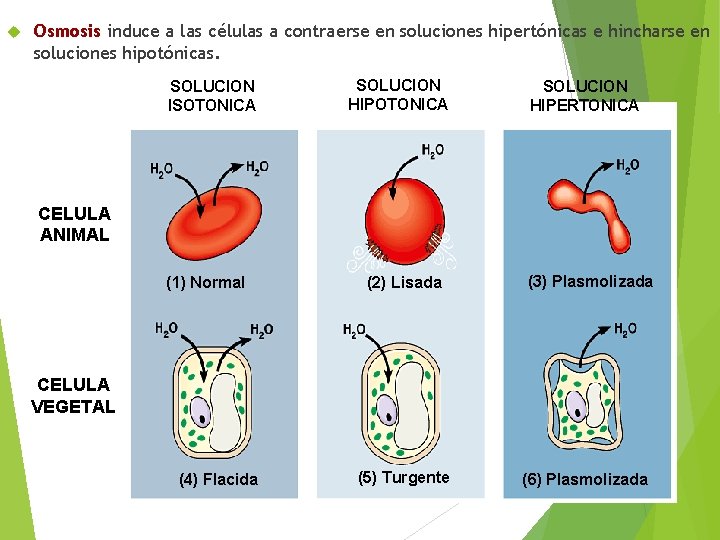 Osmosis induce a las células a contraerse en soluciones hipertónicas e hincharse en soluciones hipotónicas.

SOLUCION ISOTONICA

SOLUCION HIPOTONICA

SOLUCION HIPERTONICA

CELULA ANIMAL

$H_2O$ $H_2O$

(1) Normal

$H_2O$

(2) Lisada

$H_2O$

(3) Plasmolizada

CELULA VEGETAL

$H_2O$ $H_2O$

(4) Flacida

$H_2O$

(5) Turgente

$H_2O$

(6) Plasmolizada